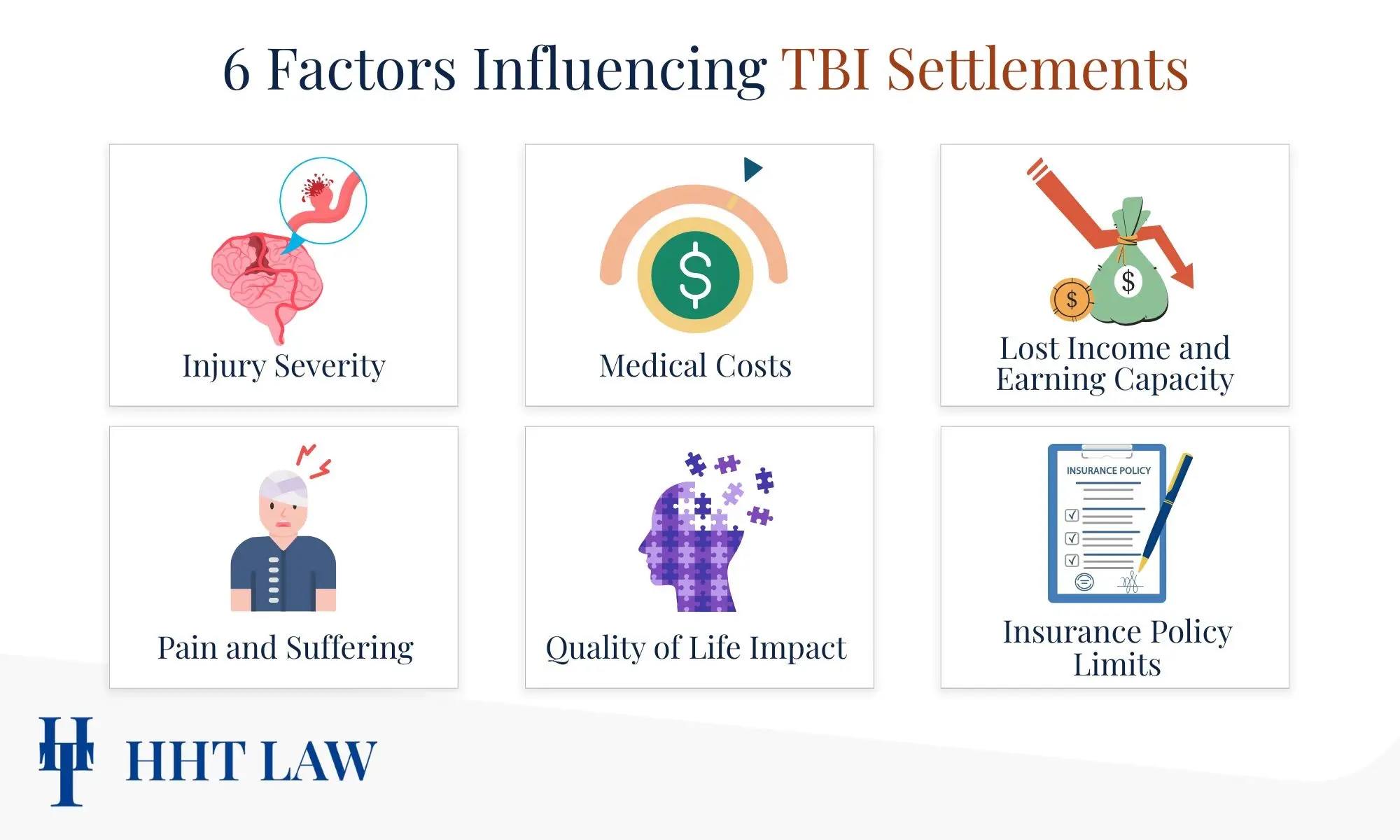 6 Factors Influencing TBI Settlements

Injury Severity

$

Medical Costs

$

$

Lost Income and Earning Capacity

Pain and Suffering

Quality of Life Impact

INSURANCE POLICY

Insurance Policy Limits

HHT LAW